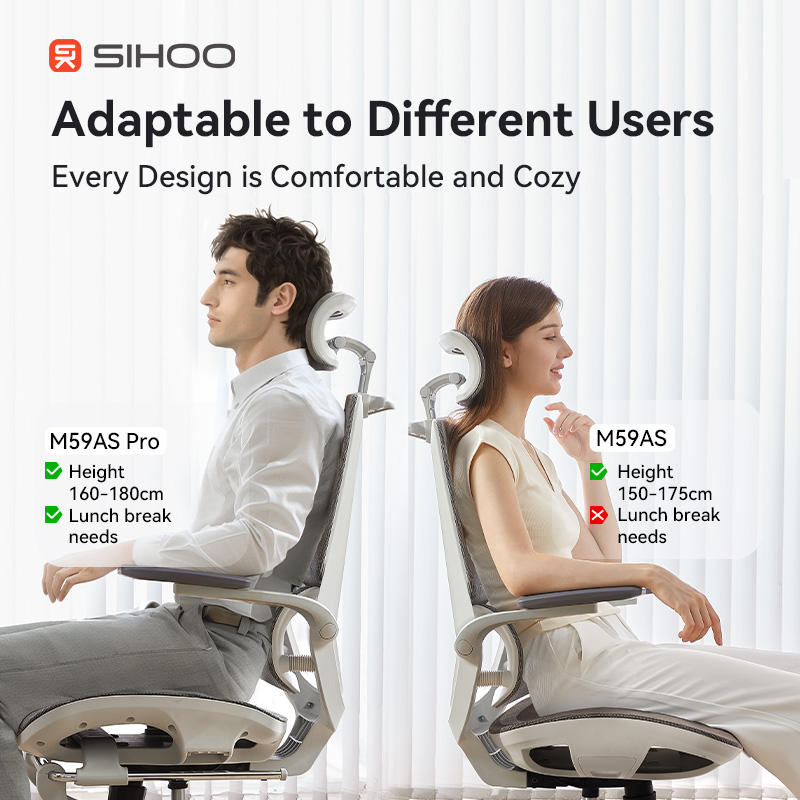 SIHOO

Adaptable to Different Users

Every Design is Comfortable and Cozy

M59AS Pro
Height 160-180cm
Lunch break needs

M59AS
Height 150-175cm
Lunch break needs